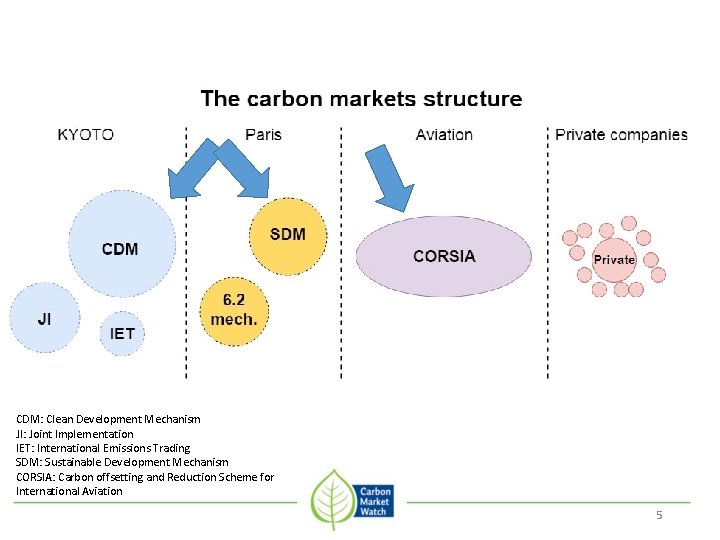 The carbon markets structure

KYOTO

Paris

Aviation

Private companies

CDM

JI

IET

SDM

6.2 mech.

CORSIA

Private

CDM: Clean Development Mechanism
JI: Joint Implementation
IET: International Emissions Trading
SDM: Sustainable Development Mechanism
CORSIA: Carbon offsetting and Reduction Scheme for International Aviation

Carbon Market Watch

5